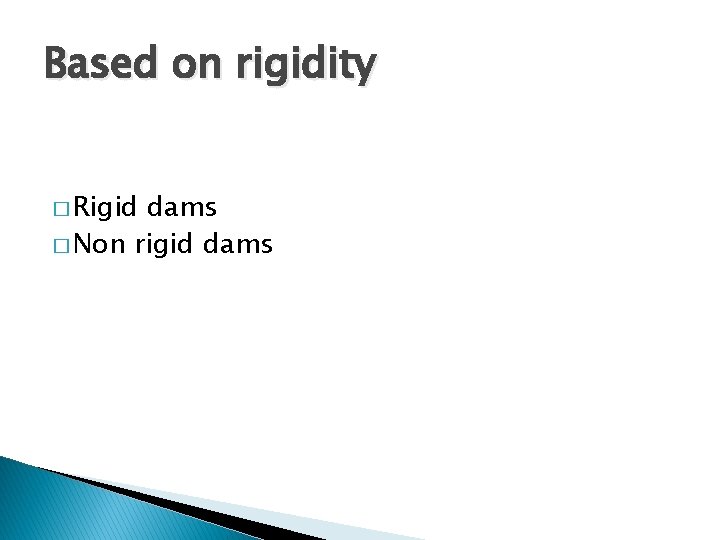 Based on rigidity

□ Rigid dams
□ Non rigid dams